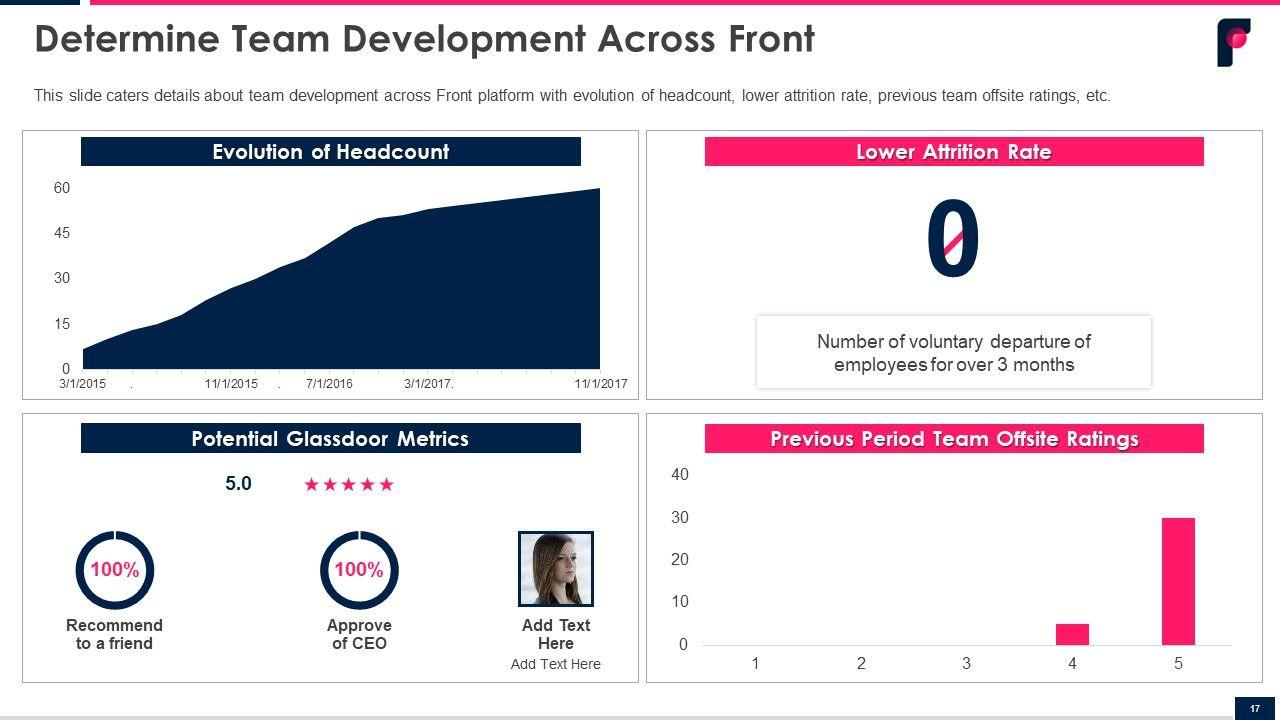 Determine Team Development Across Front

This slide caters details about team development across Front platform with evolution of headcount, lower attrition rate, previous team offsite ratings, etc.

Evolution of Headcount

60
45
30
15
0
3/1/2015 . 11/1/2015 . 7/1/2016 3/1/2017. 11/1/2017

Lower Attrition Rate

0

Number of voluntary departure of employees for over 3 months

Potential Glassdoor Metrics

5.0 ★★★★★

100%
Recommend to a friend

100%
Approve of CEO

Add Text Here
Add Text Here

Previous Period Team Offsite Ratings

40
30
20
10
0
1 2 3 4 5

17